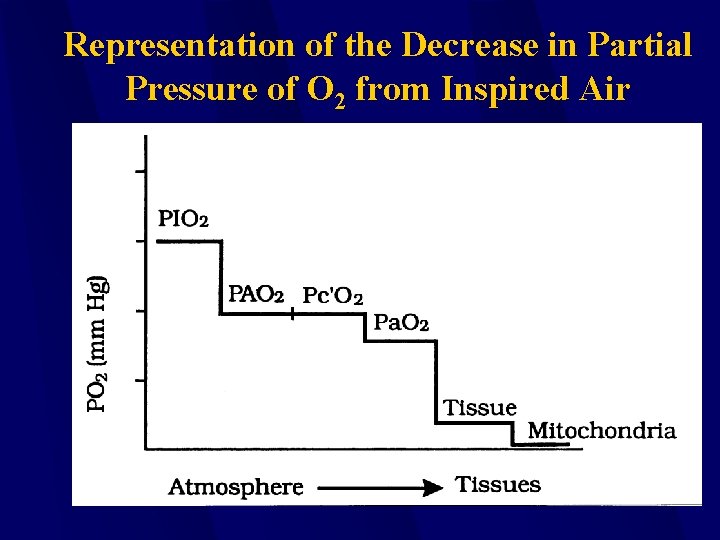 Representation of the Decrease in Partial Pressure of $O_2$ from Inspired Air

$PO_2$ (mm Hg)

$PIO_2$

$PAO_2$

$Pc'O_2$

$PaO_2$

Tissue

Mitochondria

Atmosphere → Tissues